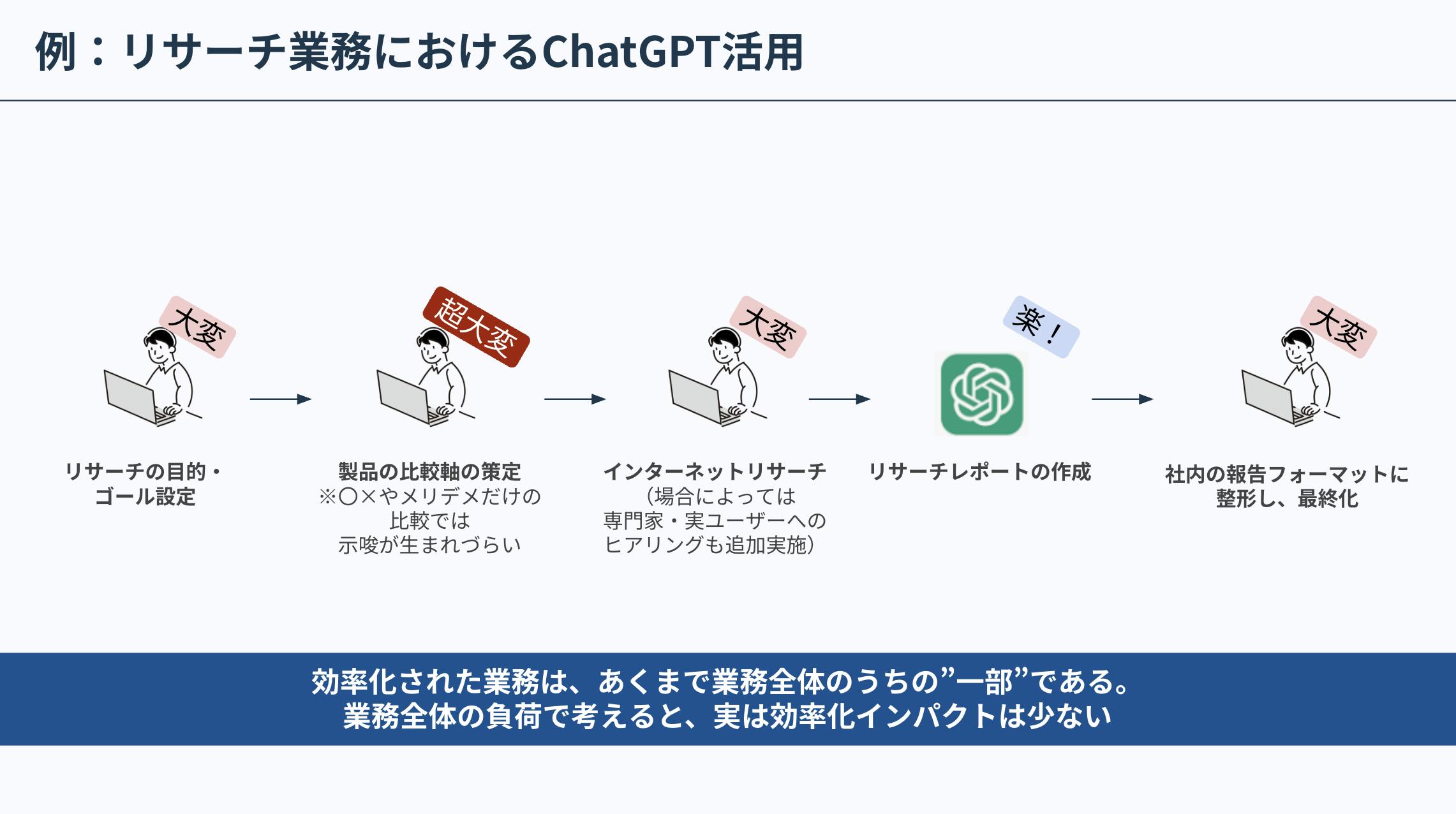 例：リサーチ業務におけるChatGPT活用

大変

リサーチの目的・ゴール設定

超大変

製品の比較軸の策定
※〇×やメリデメだけの比較では示唆が生まれづらい

大変

インターネットリサーチ
（場合によっては専門家・実ユーザーへのヒアリングも追加実施）

楽！

リサーチレポートの作成

大変

社内の報告フォーマットに整形し、最終化

効率化された業務は、あくまで業務全体のうちの”一部”である。
業務全体の負荷で考えると、実は効率化インパクトは少ない